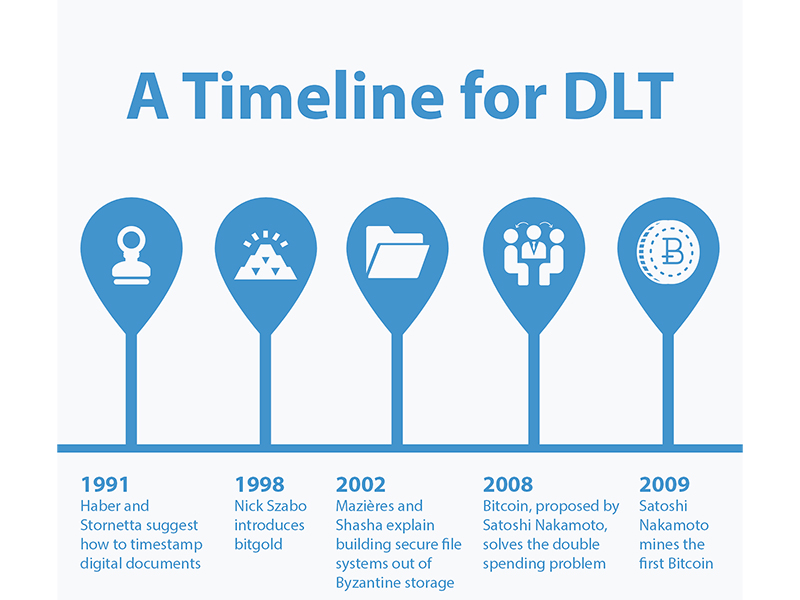 A Timeline for DLT

1991
Haber and Stornetta suggest how to timestamp digital documents

1998
Nick Szabo introduces bitgold

2002
Mazières and Shasha explain building secure file systems out of Byzantine storage

2008
Bitcoin, proposed by Satoshi Nakamoto, solves the double spending problem

2009
Satoshi Nakamoto mines the first Bitcoin